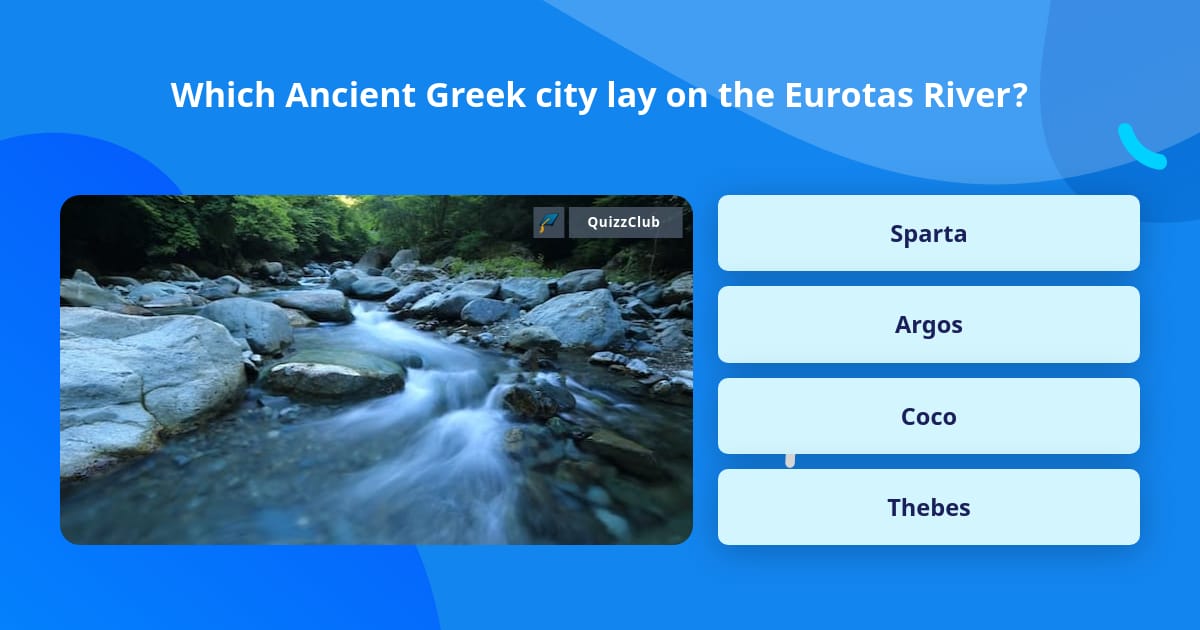 Which Ancient Greek city lay on the Eurotas River?

QuizzClub

Sparta

Argos

Coco

Thebes